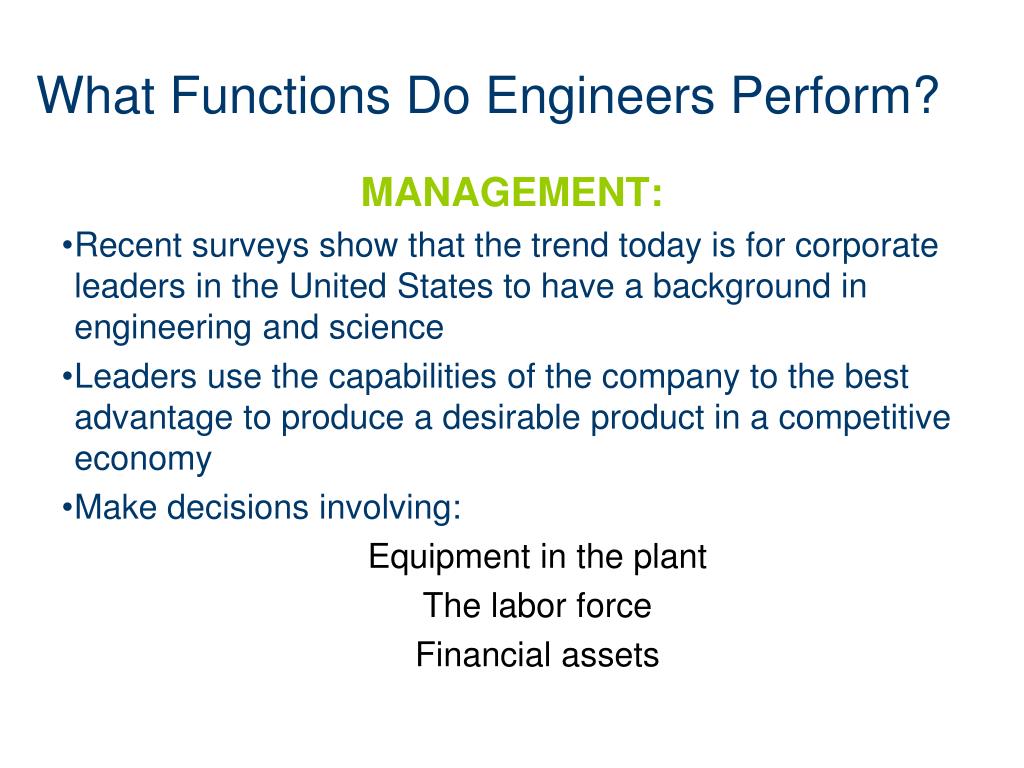 What Functions Do Engineers Perform?

MANAGEMENT:

•Recent surveys show that the trend today is for corporate leaders in the United States to have a background in engineering and science

•Leaders use the capabilities of the company to the best advantage to produce a desirable product in a competitive economy

•Make decisions involving:

Equipment in the plant

The labor force

Financial assets